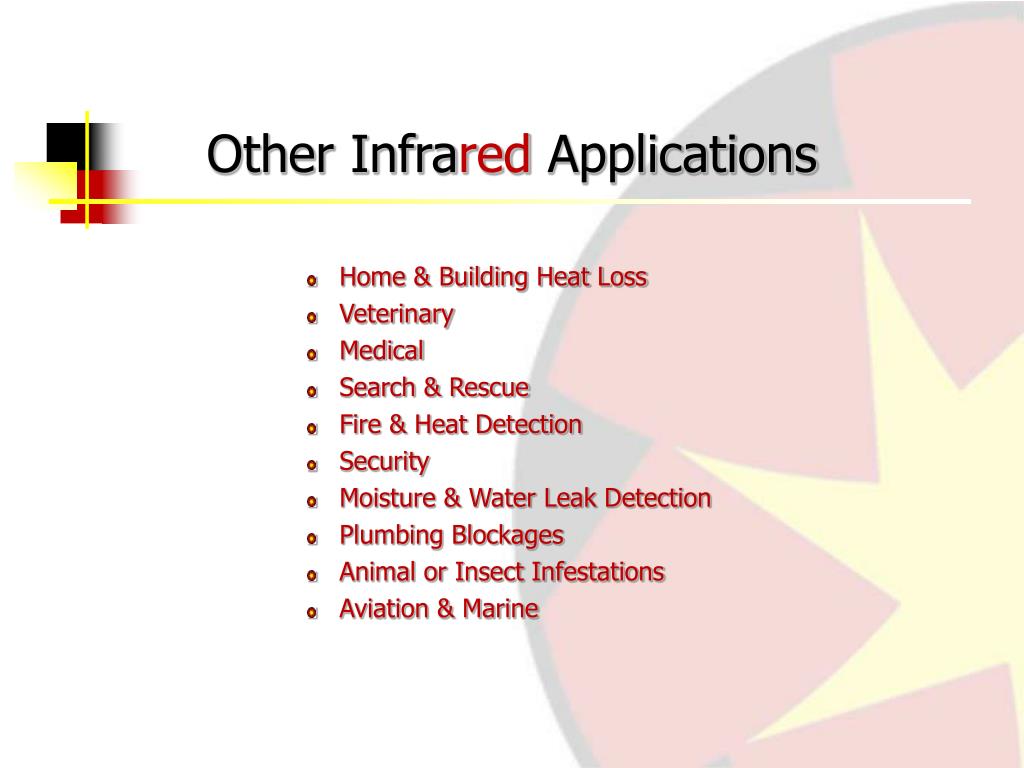 Other Infrared Applications

- Home & Building Heat Loss
- Veterinary
- Medical
- Search & Rescue
- Fire & Heat Detection
- Security
- Moisture & Water Leak Detection
- Plumbing Blockages
- Animal or Insect Infestations
- Aviation & Marine